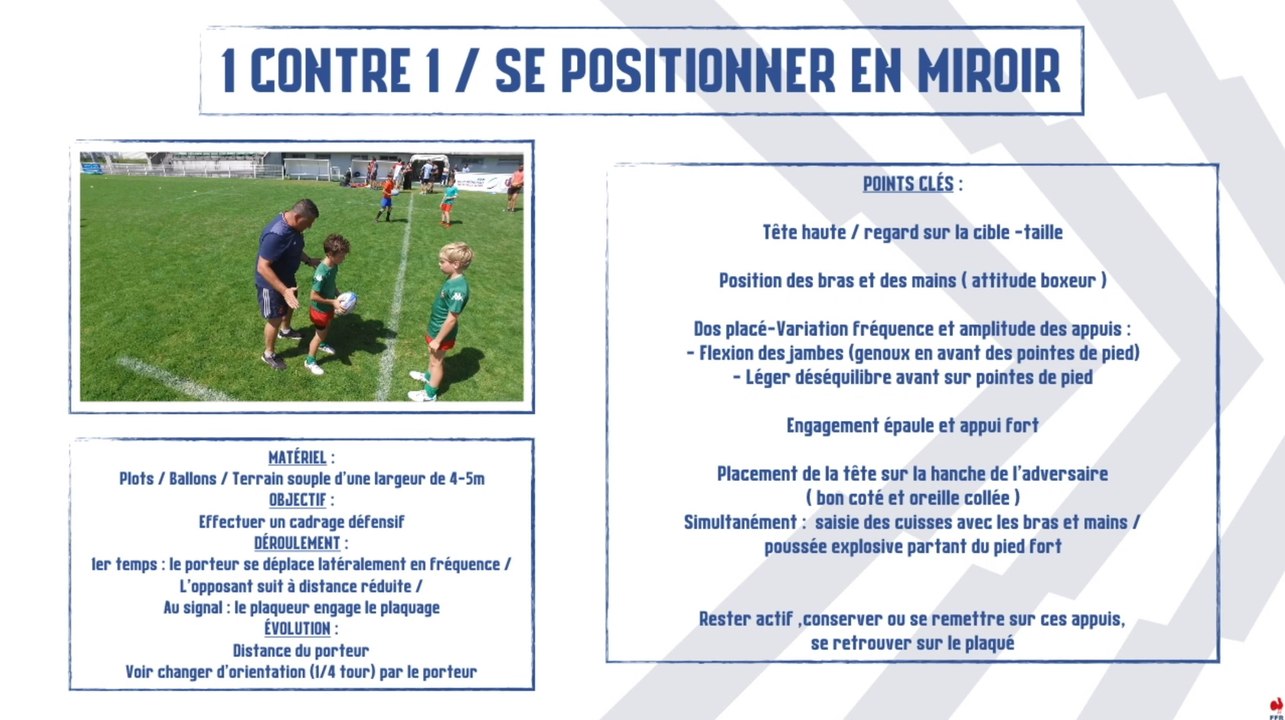 1 CONTRE 1 / SE POSITIONNER EN MIROIR

MATÉRIEL :
Plots / Ballons / Terrain souple d'une largeur de 4-5m
OBJECTIF :
Effectuer un cadrage défensif
DÉROULEMENT :
1er temps : le porteur se déplace latéralement en fréquence / L'opposant suit à distance réduite /
Au signal : le plaqueur engage le plaquage
ÉVOLUTION :
Distance du porteur
Voir changer d'orientation (1/4 tour) par le porteur

POINTS CLÉS :

Tête haute / regard sur la cible -taille

Position des bras et des mains ( attitude boxeur )

Dos placé-Variation fréquence et amplitude des appuis :
- Flexion des jambes (genoux en avant des pointes de pied)
- Léger déséquilibre avant sur pointes de pied

Engagement épaule et appui fort

Placement de la tête sur la hanche de l'adversaire
( bon coté et oreille collée )
Simultanément : saisie des cuisses avec les bras et mains / poussée explosive partant du pied fort

Rester actif ,conserver ou se remettre sur ces appuis, se retrouver sur le plaqué

FFR